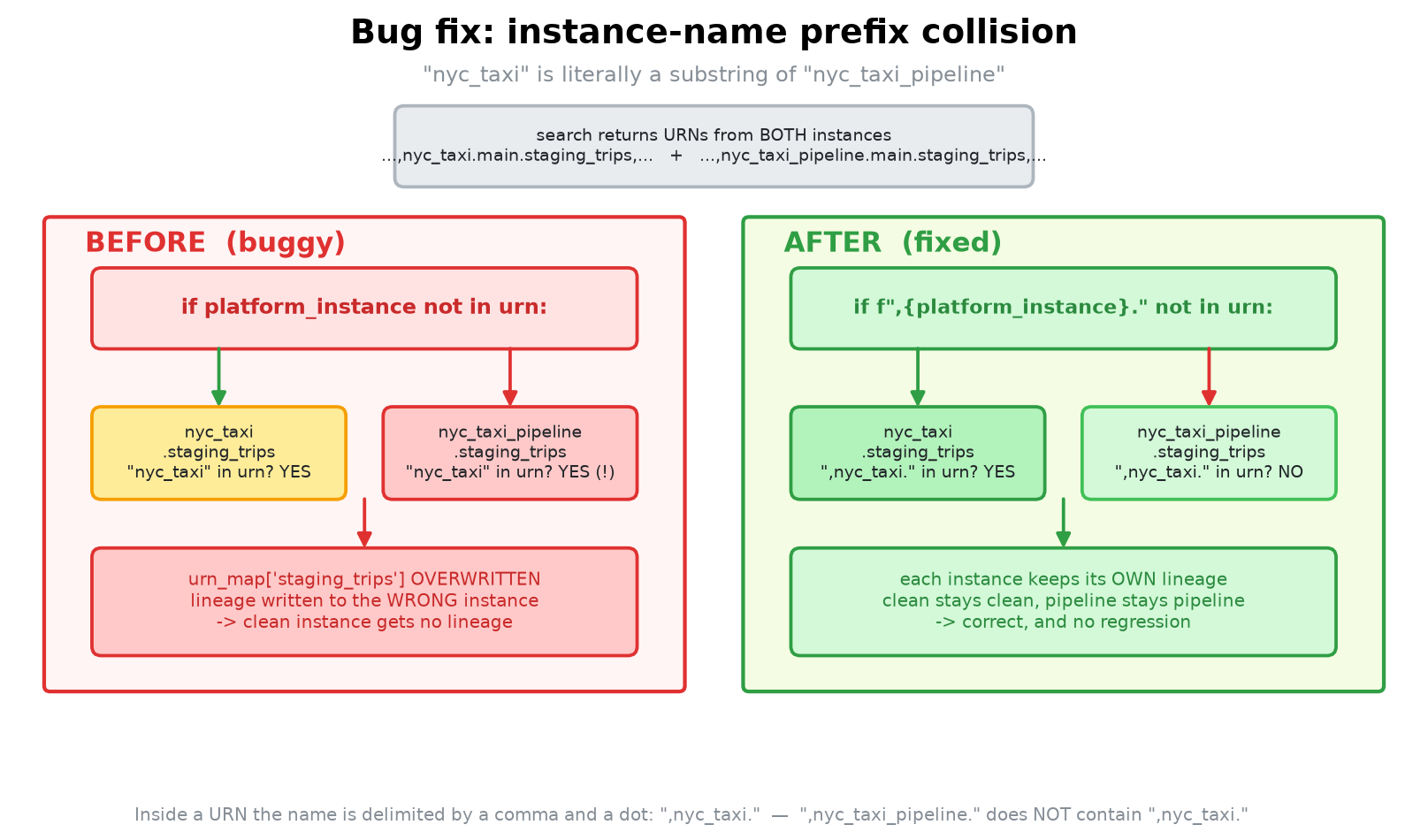 Bug fix: instance-name prefix collision

"nyc_taxi" is literally a substring of "nyc_taxi_pipeline"

search returns URNs from BOTH instances
...,nyc_taxi.main.staging_trips,... + ...,nyc_taxi_pipeline.main.staging_trips,...

BEFORE (buggy)

if platform_instance not in urn:

nyc_taxi
.staging_trips
"nyc_taxi" in urn? YES

nyc_taxi_pipeline
.staging_trips
"nyc_taxi" in urn? YES (!)

urn_map['staging_trips'] OVERWRITTEN
lineage written to the WRONG instance
-> clean instance gets no lineage

AFTER (fixed)

if f",{platform_instance}." not in urn:

nyc_taxi
.staging_trips
",nyc_taxi." in urn? YES

nyc_taxi_pipeline
.staging_trips
",nyc_taxi." in urn? NO

each instance keeps its OWN lineage
clean stays clean, pipeline stays pipeline
-> correct, and no regression

Inside a URN the name is delimited by a comma and a dot: ",nyc_taxi." — ",nyc_taxi_pipeline." does NOT contain ",nyc_taxi."